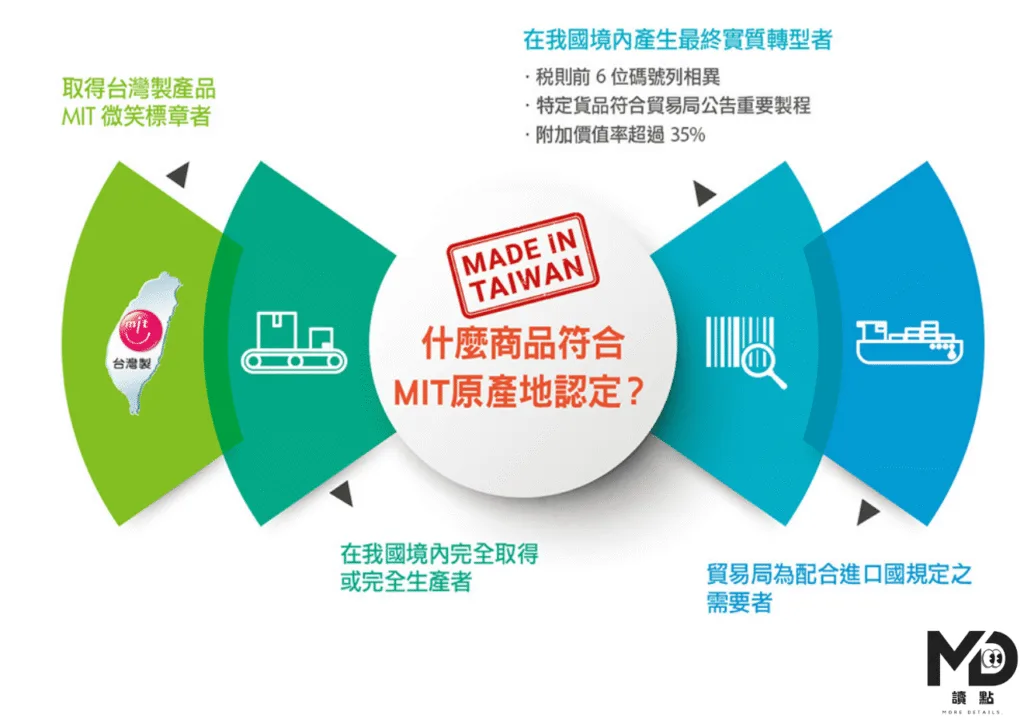 取得台灣製產品
MIT 微笑標章者

在我國境內產生最終實質轉型者
· 稅則前 6 位碼號列相異
· 特定貨品符合貿易局公告重要製程
· 附加價值率超過 35%

mit
台灣製

MADE IN TAIWAN

什麼商品符合
MIT原產地認定？

在我國境內完全取得
或完全生產者

貿易局為配合進口國規定之
需要者

MD
讀點
MORE DETAILS.